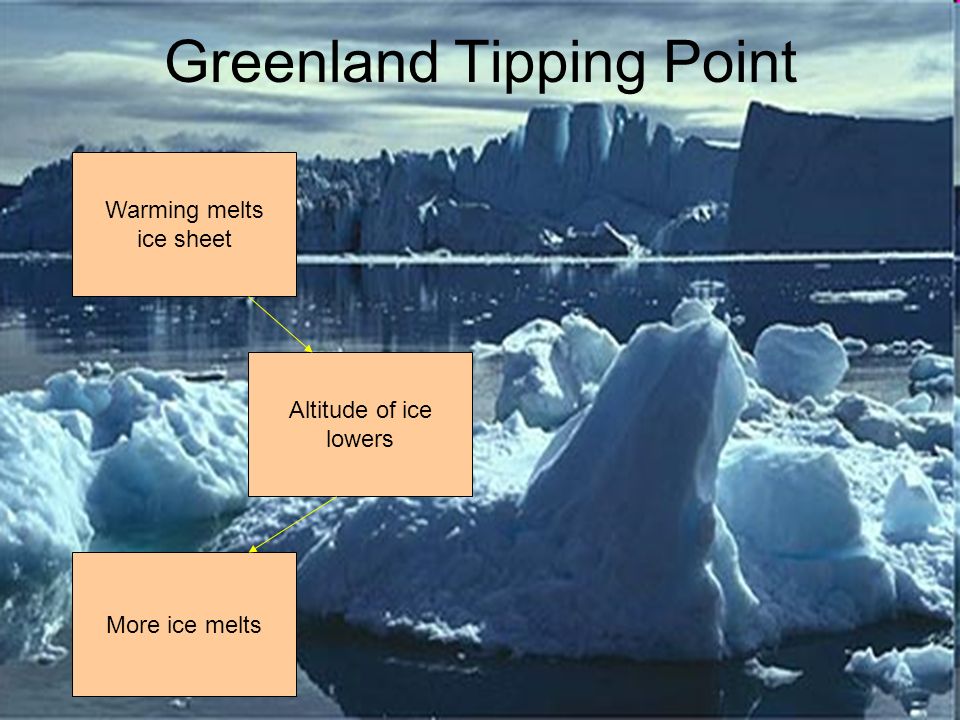 Greenland Tipping Point

Warming melts ice sheet

Altitude of ice lowers

More ice melts